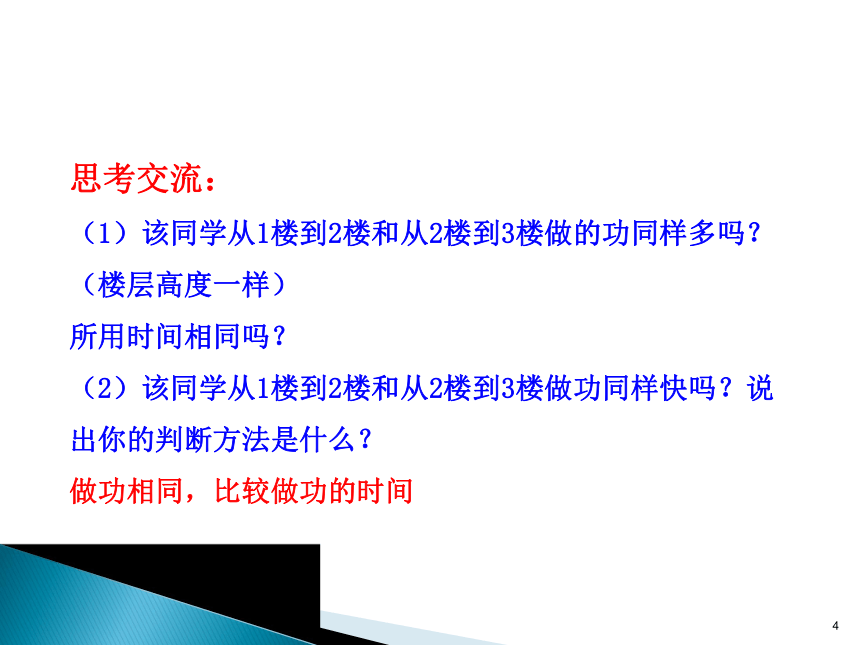 思考交流：

（1）该同学从1楼到2楼和从2楼到3楼做的功同样多吗？（楼层高度一样）

所用时间相同吗？

（2）该同学从1楼到2楼和从2楼到3楼做功同样快吗？说出你的判断方法是什么？

做功相同，比较做功的时间

4